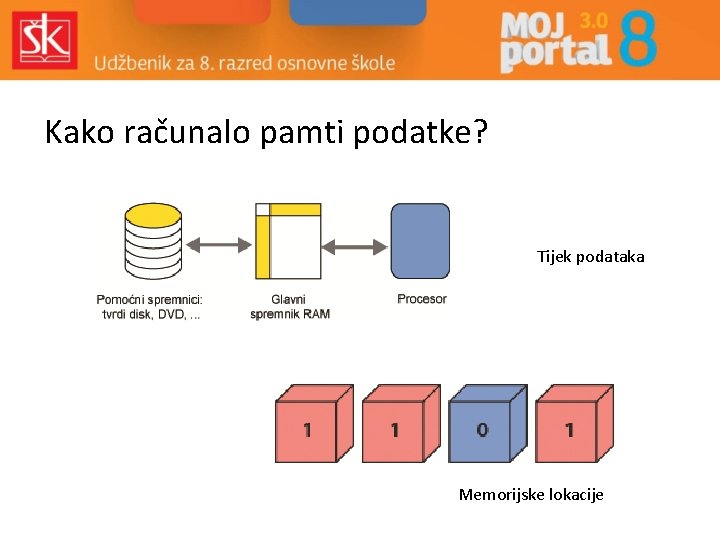 ŠK

Udžbenik za 8. razred osnovne škole

MOJ portal 3.0 8

Kako računalo pamti podatke?

Pomoćni spremnici: tvrdi disk, DVD, ...

Glavni spremnik RAM

Procesor

Tijek podataka

1 1 0 1

Memorijske lokacije